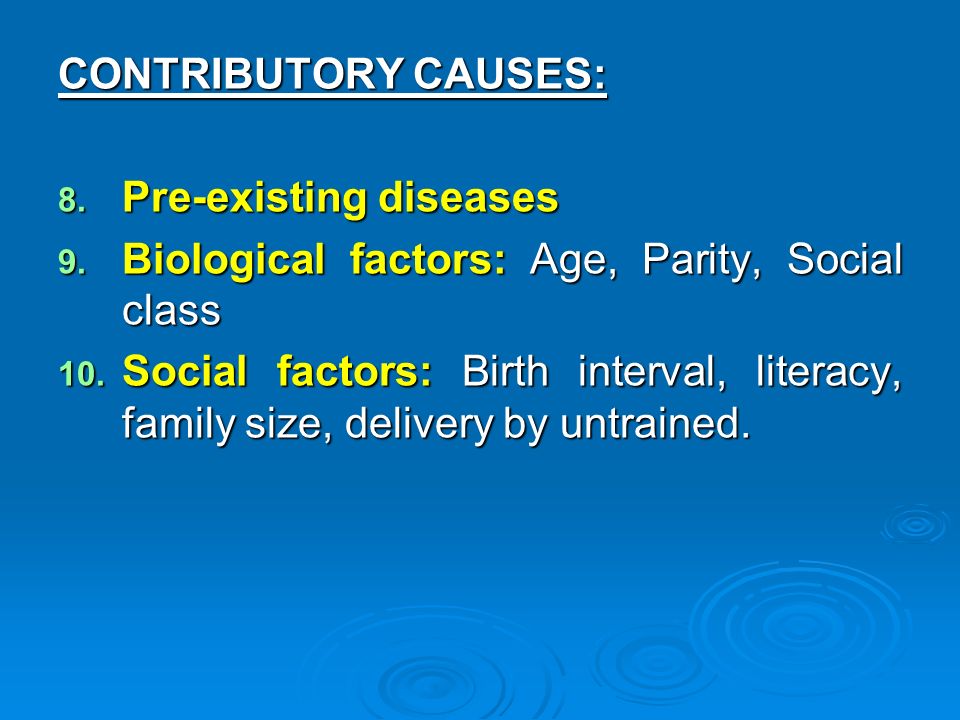 CONTRIBUTORY CAUSES:

8. Pre-existing diseases
9. Biological factors: Age, Parity, Social class
10. Social factors: Birth interval, literacy, family size, delivery by untrained.